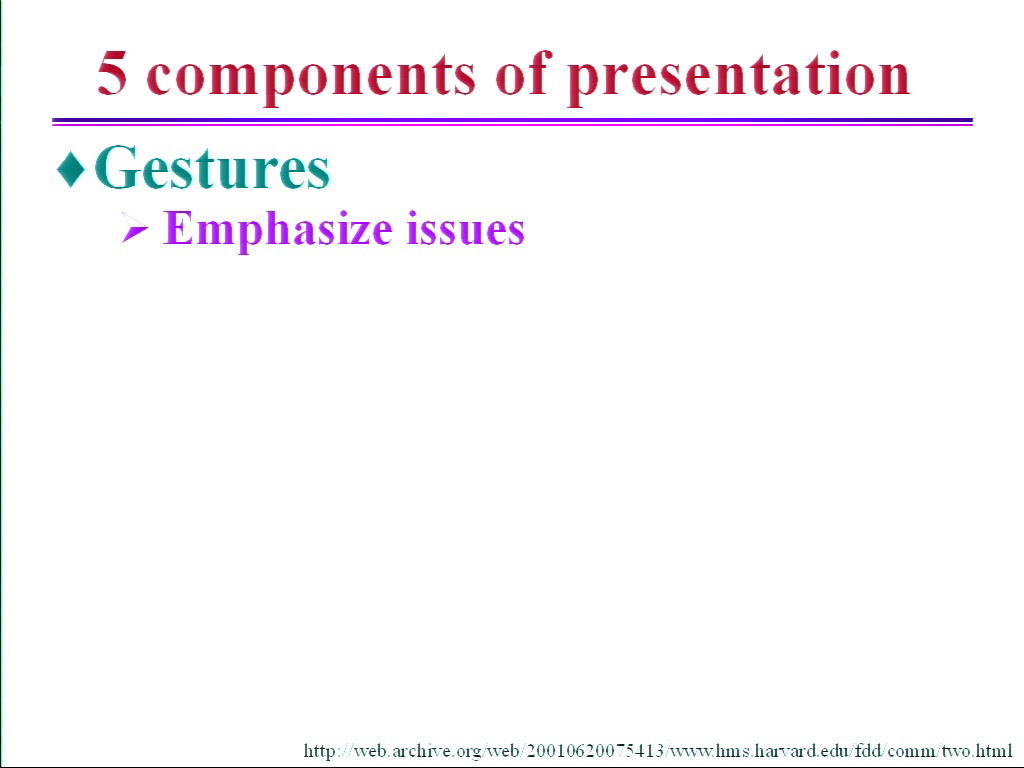 5 components of presentation

♦ Gestures

➢ Emphasize issues

http://web.archive.org/web/20010620075413/www.hms.harvard.edu/fdd/comm/two.html